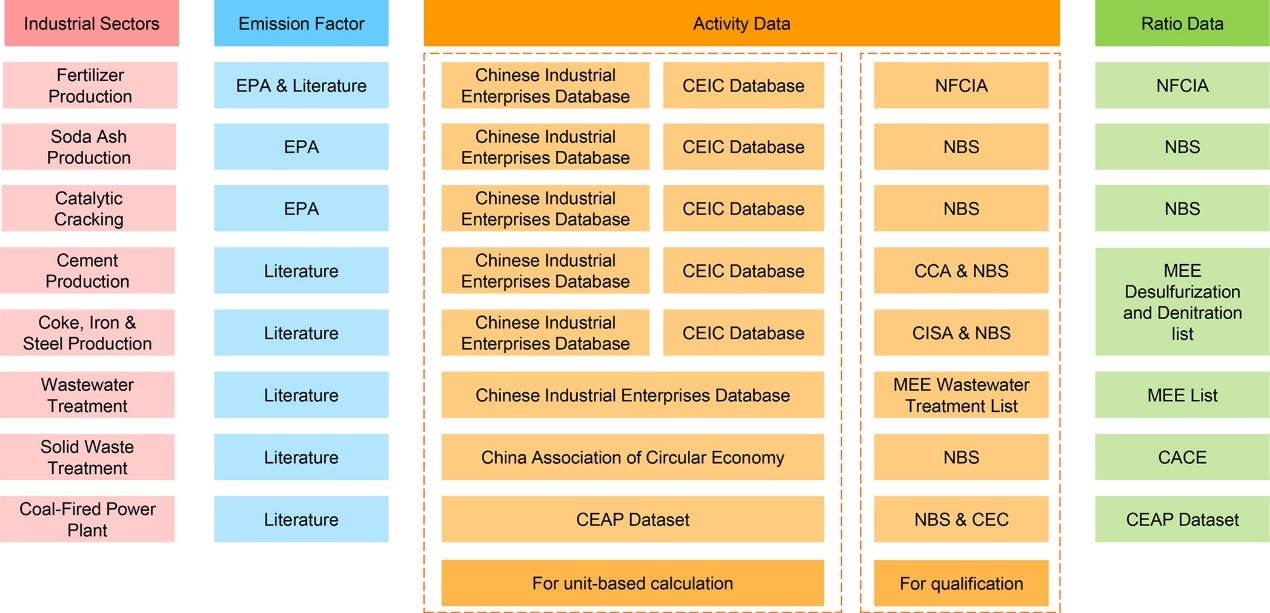 | Industrial Sectors | Emission Factor | Activity Data | | | Ratio Data |
|---|---|---|---|---|---|
| Fertilizer Production | EPA & Literature | Chinese Industrial Enterprises Database | CEIC Database | NFCIA | NFCIA |
| Soda Ash Production | EPA | Chinese Industrial Enterprises Database | CEIC Database | NBS | NBS |
| Catalytic Cracking | EPA | Chinese Industrial Enterprises Database | CEIC Database | NBS | NBS |
| Cement Production | Literature | Chinese Industrial Enterprises Database | CEIC Database | CCA & NBS | MEE Desulfurization and Denitration list |
| Coke, Iron & Steel Production | Literature | Chinese Industrial Enterprises Database | CEIC Database | CISA & NBS | MEE Desulfurization and Denitration list |
| Wastewater Treatment | Literature | Chinese Industrial Enterprises Database | | MEE Wastewater Treatment List | MEE List |
| Solid Waste Treatment | Literature | China Association of Circular Economy | | NBS | CACE |
| Coal-Fired Power Plant | Literature | CEAP Dataset | | NBS & CEC | CEAP Dataset |
| | | For unit-based calculation | | For qualification | |